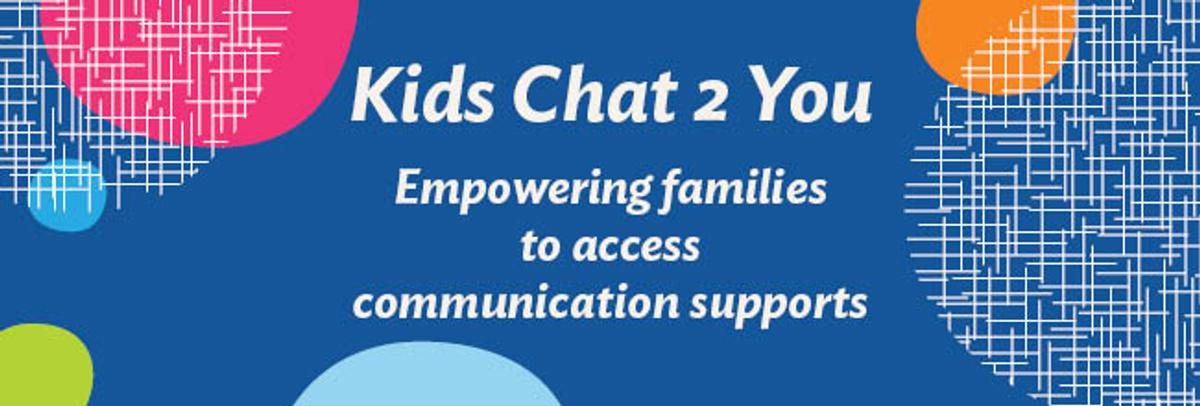 Kids Chat 2 You

Empowering families to access communication supports